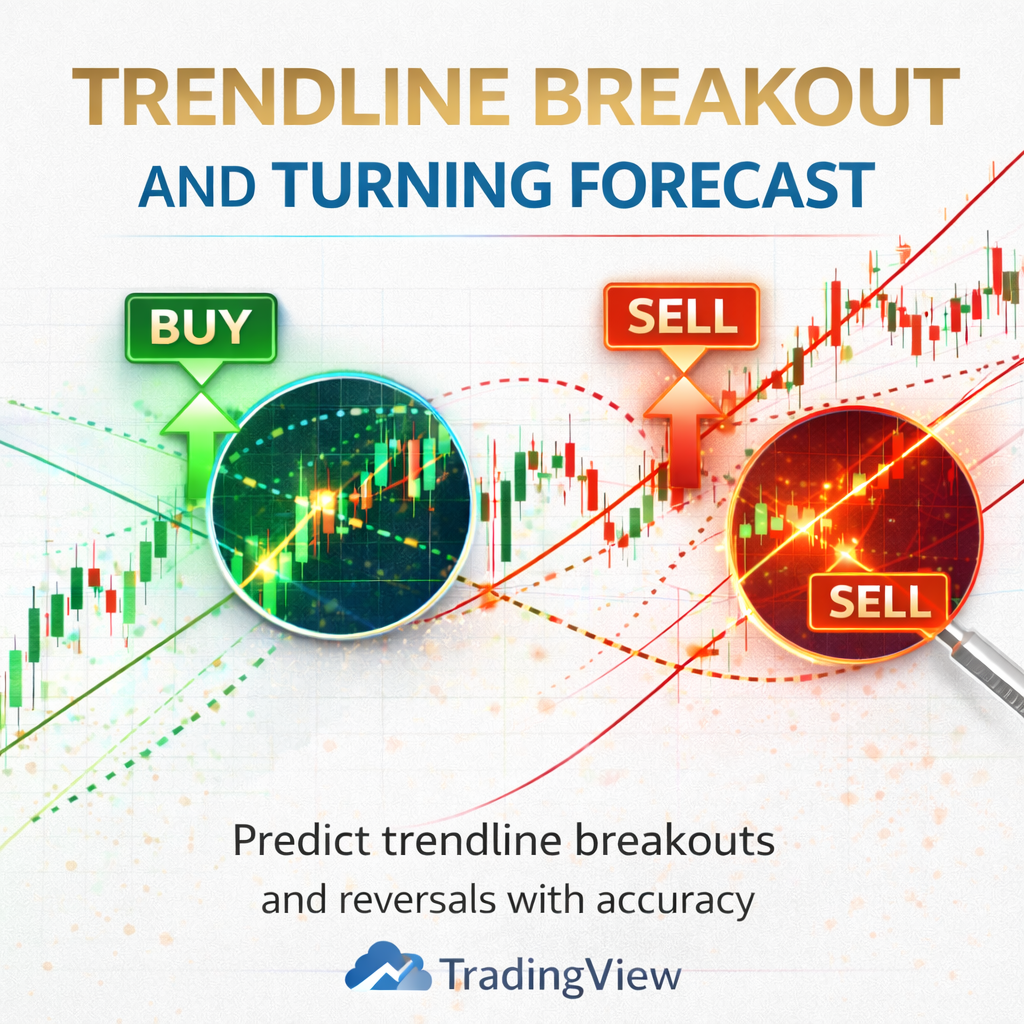 TRENDLINE BREAKOUT
AND TURNING FORECAST

BUY

SELL

SELL

Predict trendline breakouts and reversals with accuracy

TradingView